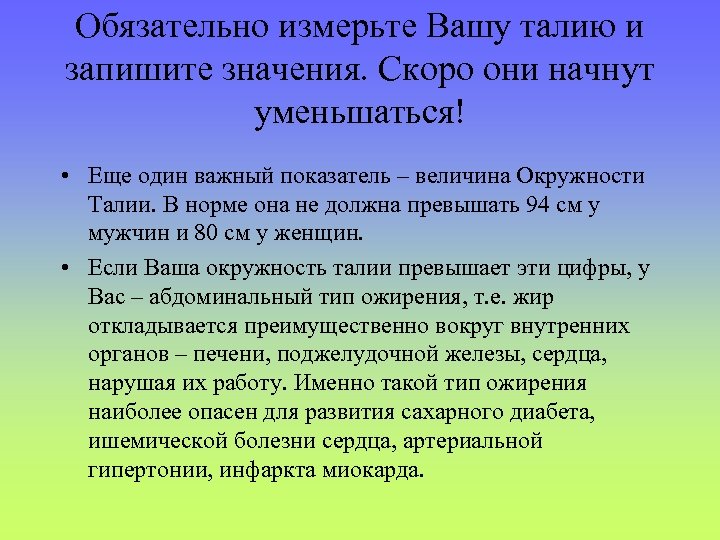 Обязательно измерьте Вашу талию и запишите значения. Скоро они начнут уменьшаться!

• Еще один важный показатель – величина Окружности Талии. В норме она не должна превышать 94 см у мужчин и 80 см у женщин.

• Если Ваша окружность талии превышает эти цифры, у Вас – абдоминальный тип ожирения, т.е. жир откладывается преимущественно вокруг внутренних органов – печени, поджелудочной железы, сердца, нарушая их работу. Именно такой тип ожирения наиболее опасен для развития сахарного диабета, ишемической болезни сердца, артериальной гипертонии, инфаркта миокарда.